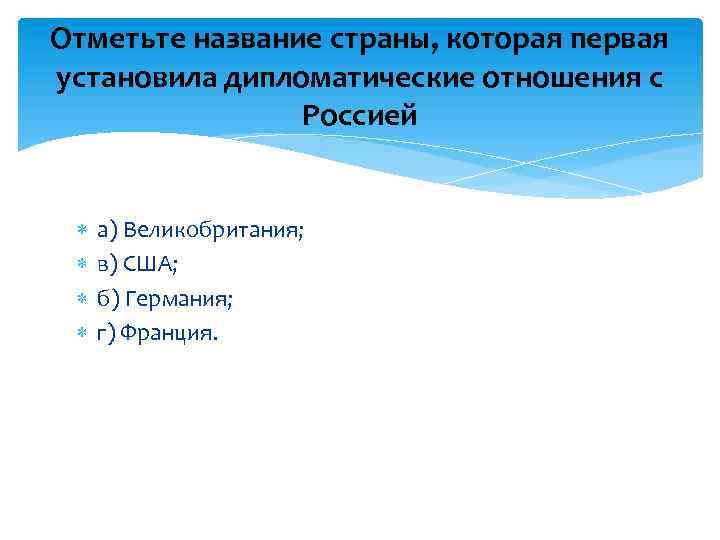 Отметьте название страны, которая первая установила дипломатические отношения с Россией

а) Великобритания;
в) США;
б) Германия;
г) Франция.